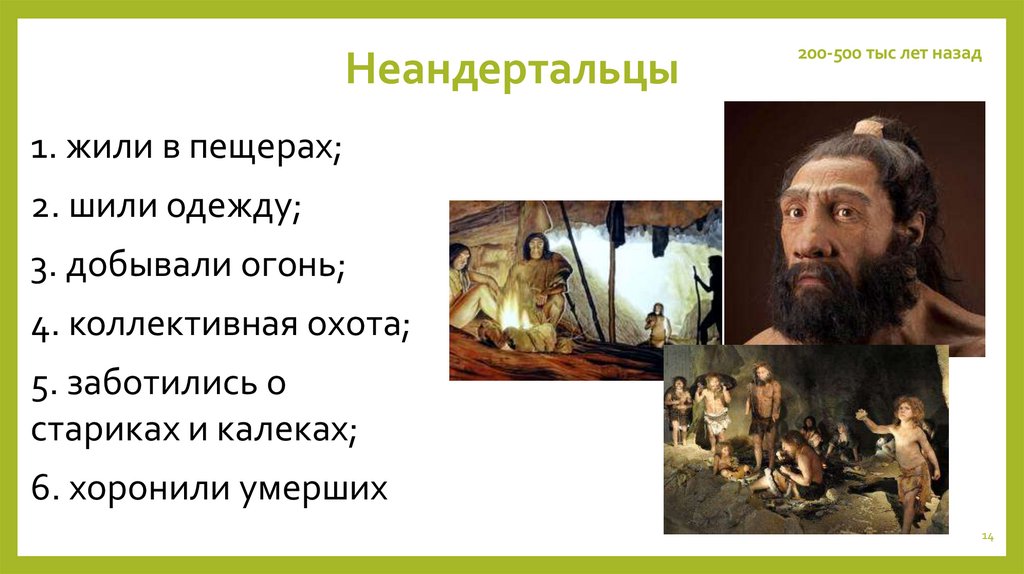 Неандертальцы

200-500 тыс лет назад

1. жили в пещерах;

2. шили одежду;

3. добывали огонь;

4. коллективная охота;

5. заботились о стариках и калеках;

6. хоронили умерших

14